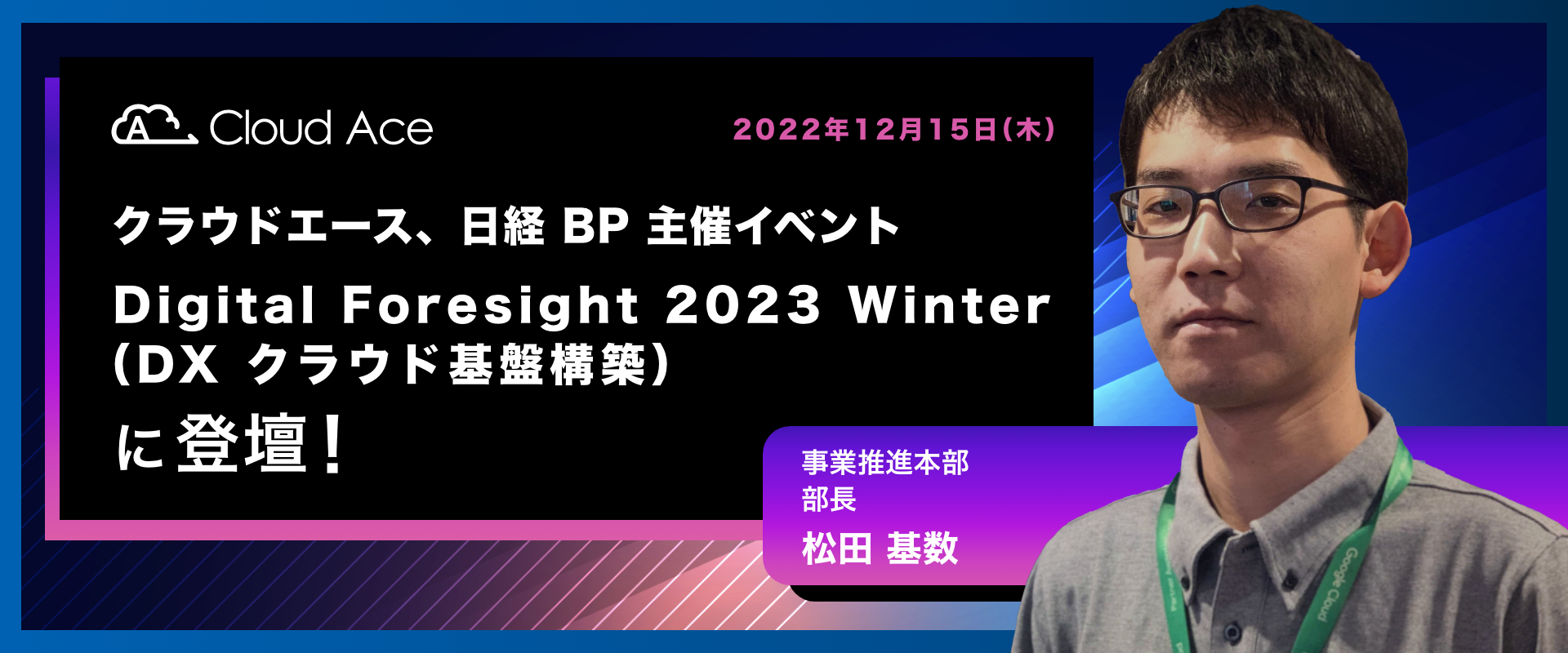 Cloud Ace

2022年12月15日(木)

クラウドエース、日経 BP 主催イベント

Digital Foresight 2023 Winter (DX クラウド基盤構築)

に登壇!

事業推進本部
部長
松田 基数

Google Cloud